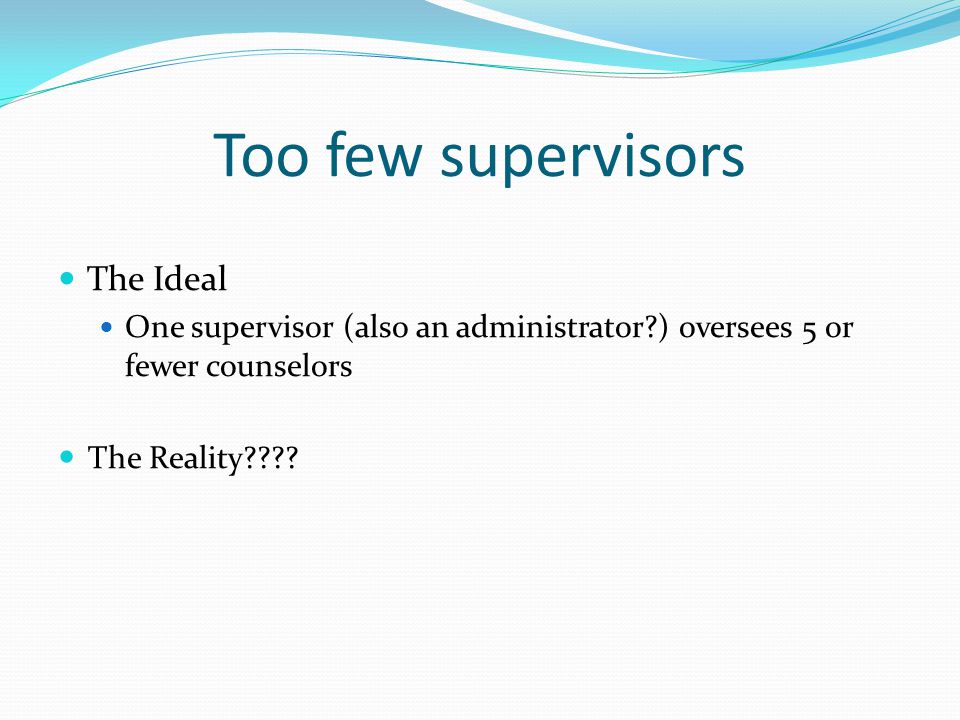 Too few supervisors

The Ideal

One supervisor (also an administrator?) oversees 5 or fewer counselors

The Reality????